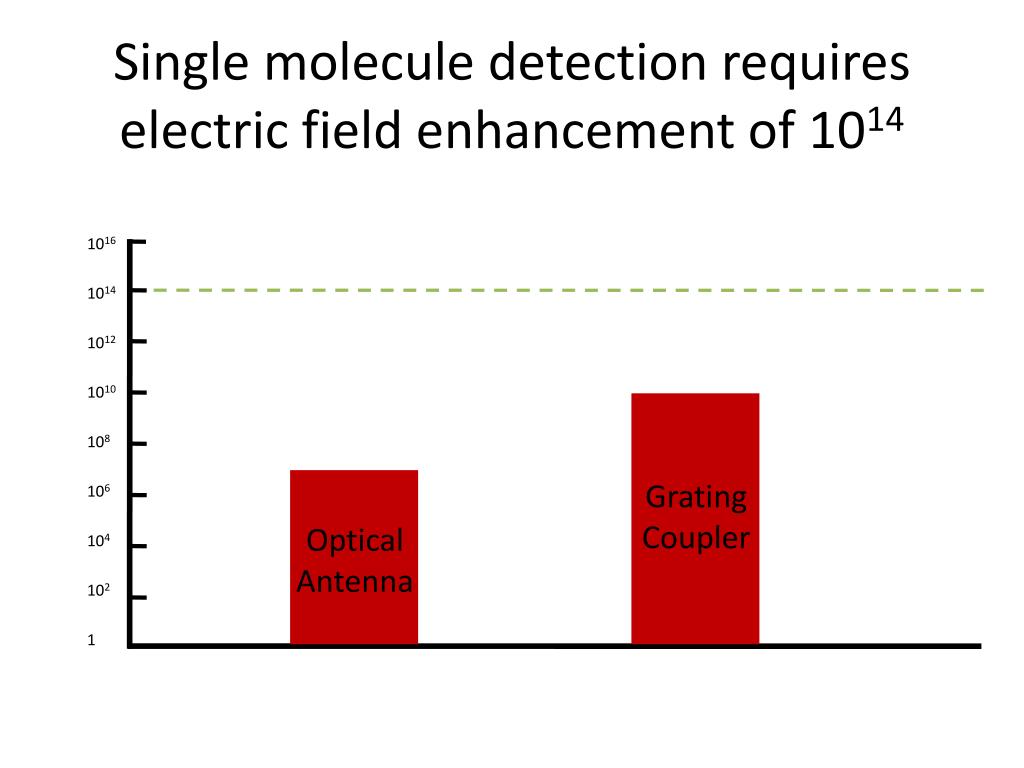 Single molecule detection requires electric field enhancement of $10^{14}$

$10^{16}$
$10^{14}$
$10^{12}$
$10^{10}$
$10^{8}$
$10^{6}$
$10^{4}$
$10^{2}$
1

Optical Antenna

Grating Coupler